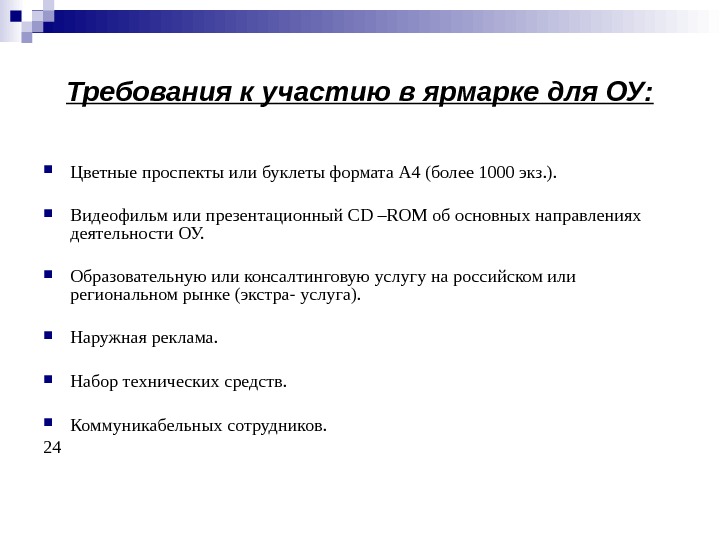 Требования к участию в ярмарке для ОУ:

Цветные проспекты или буклеты формата А4 (более 1000 экз.).

Видеофильм или презентационный CD –ROM об основных направлениях деятельности ОУ.

Образовательную или консалтинговую услугу на российском или региональном рынке (экстра- услуга).

Наружная реклама.

Набор технических средств.

Коммуникабельных сотрудников.

24